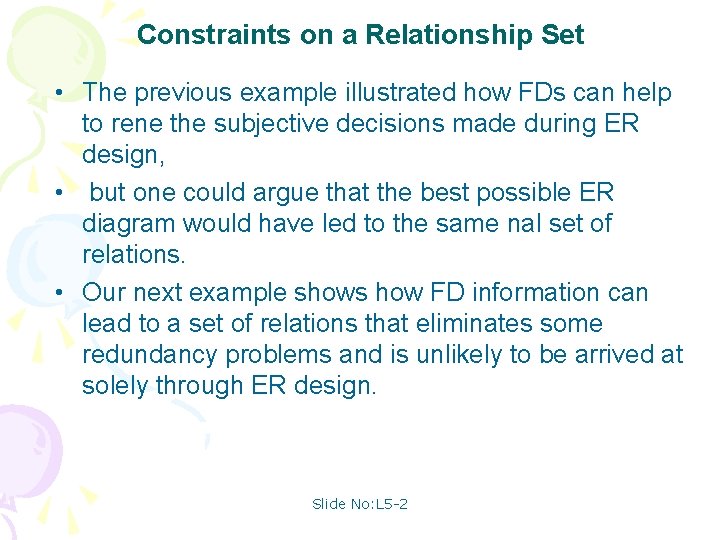 Constraints on a Relationship Set

• The previous example illustrated how FDs can help to rene the subjective decisions made during ER design,

• but one could argue that the best possible ER diagram would have led to the same nal set of relations.

• Our next example shows how FD information can lead to a set of relations that eliminates some redundancy problems and is unlikely to be arrived at solely through ER design.

Slide No:L5-2